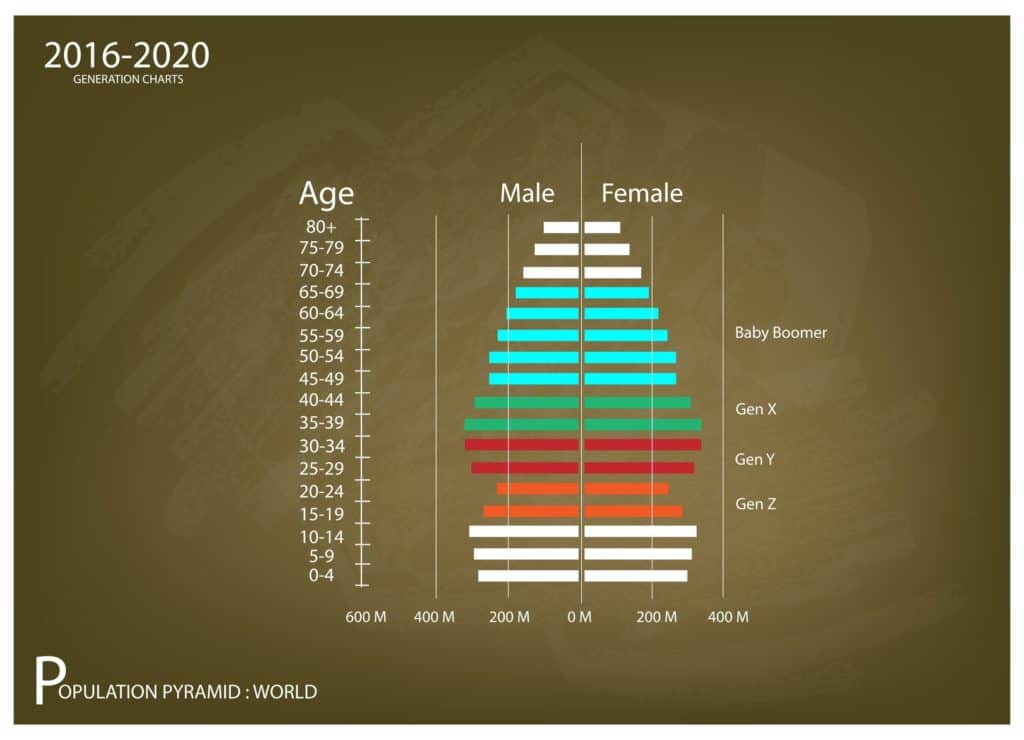 2016-2020
GENERATION CHARTS

Age
Male
Female

80+
75-79
70-74
65-69
60-64
55-59
50-54
45-49
40-44
35-39
30-34
25-29
20-24
15-19
10-14
5-9
0-4

Baby Boomer
Gen X
Gen Y
Gen Z

600 M
400 M
200 M
0 M
200 M
400 M

POPULATION PYRAMID : WORLD